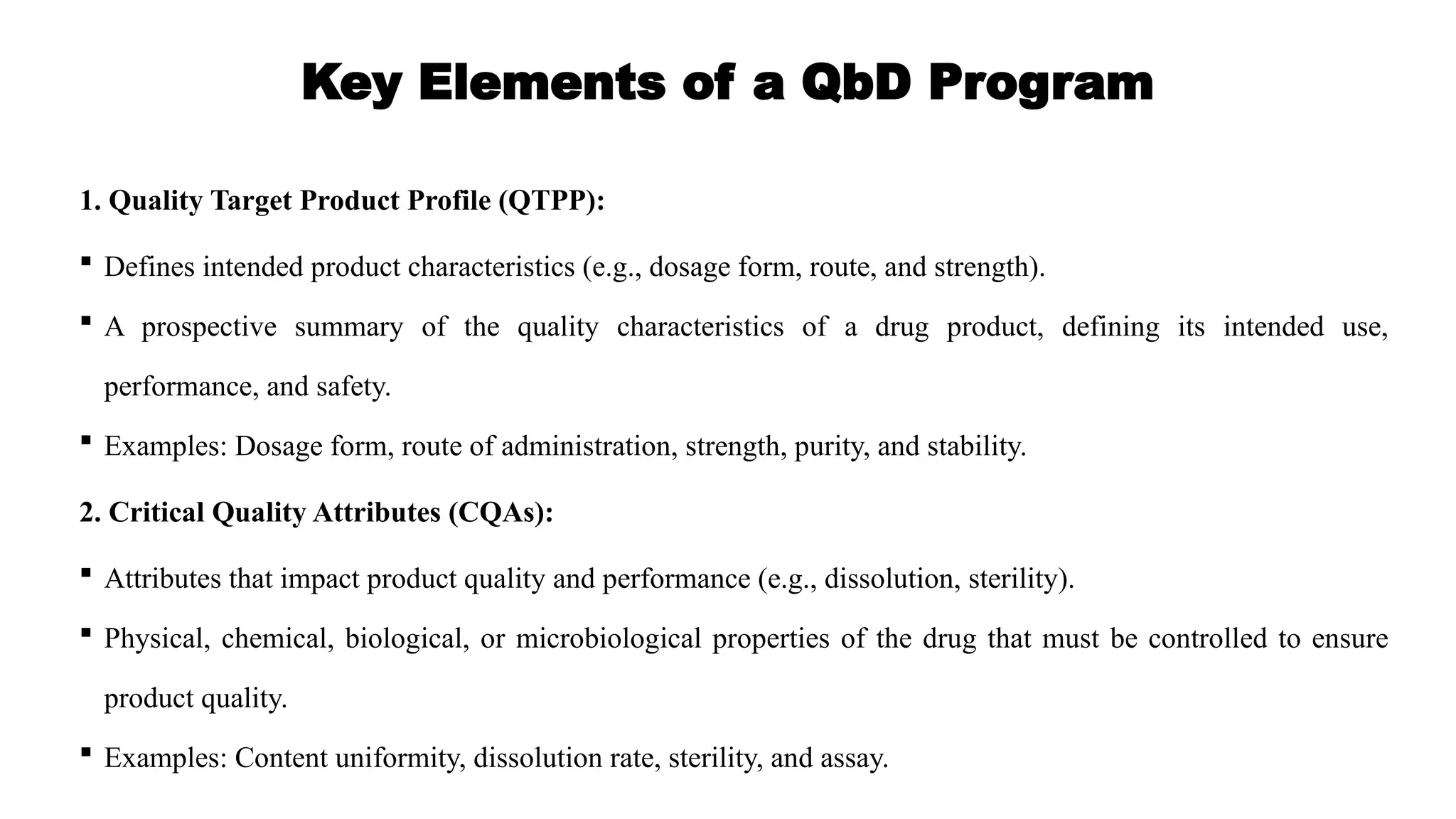 Key Elements of a QbD Program

1. Quality Target Product Profile (QTPP):

▪ Defines intended product characteristics (e.g., dosage form, route, and strength).

▪ A prospective summary of the quality characteristics of a drug product, defining its intended use, performance, and safety.

▪ Examples: Dosage form, route of administration, strength, purity, and stability.

2. Critical Quality Attributes (CQAs):

▪ Attributes that impact product quality and performance (e.g., dissolution, sterility).

▪ Physical, chemical, biological, or microbiological properties of the drug that must be controlled to ensure product quality.

▪ Examples: Content uniformity, dissolution rate, sterility, and assay.